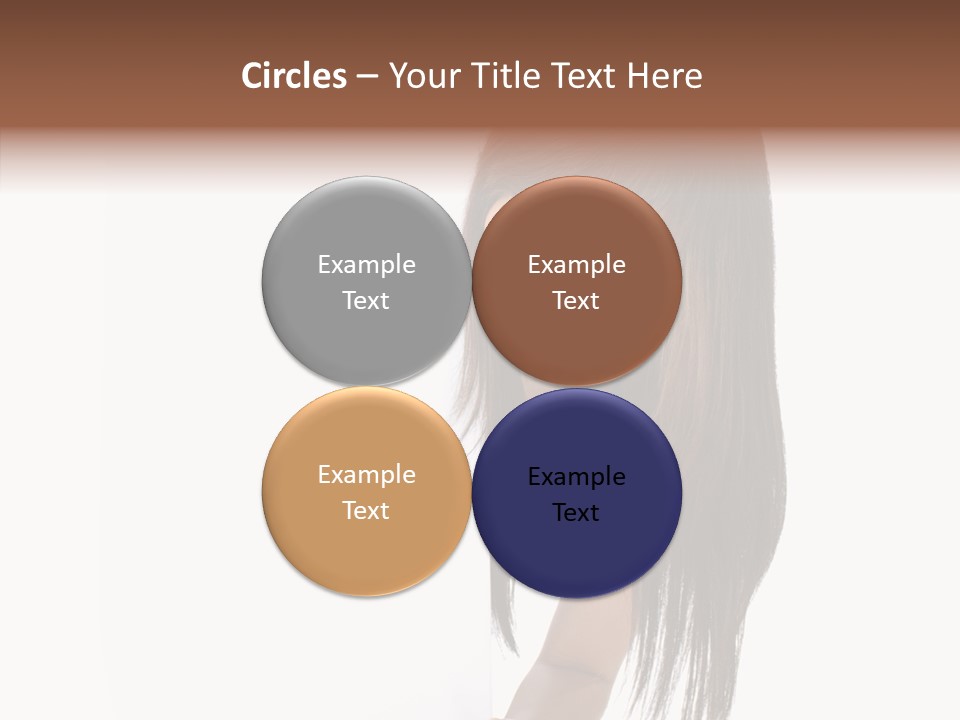 Circles – Your Title Text Here

Example Text

Example Text

Example Text

Example Text